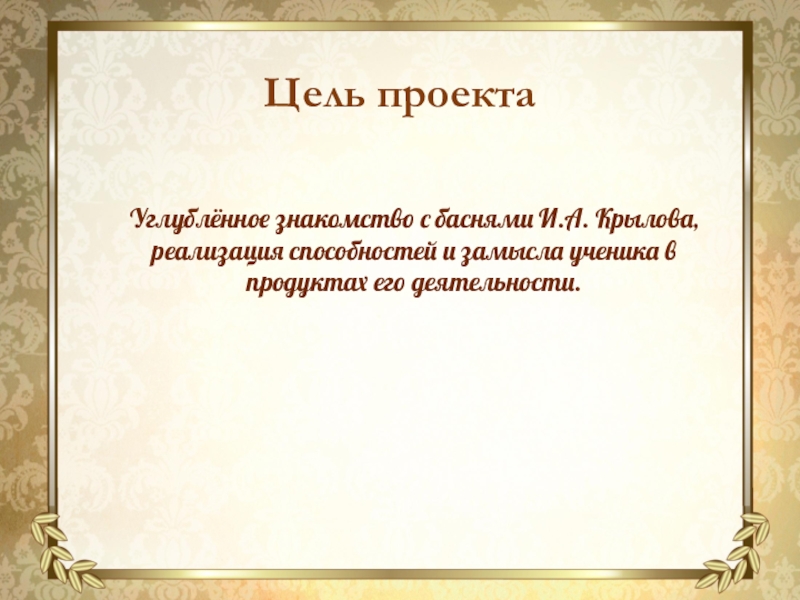 Цель проекта

Углублённое знакомство с баснями И.А. Крылова, реализация способностей и замысла ученика в продуктах его деятельности.